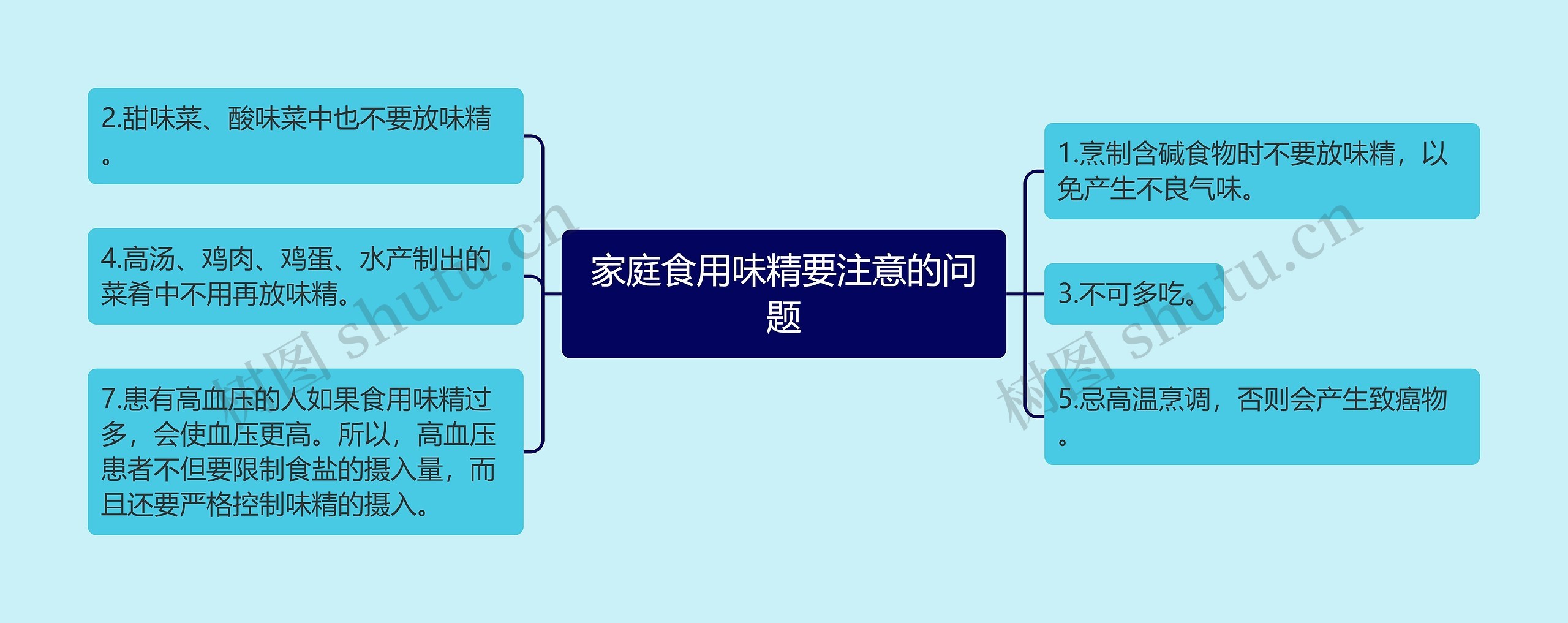 家庭食用味精要注意的问题

2.甜味菜、酸味菜中也不要放味精。

4.高汤、鸡肉、鸡蛋、水产制出的菜肴中不用再放味精。

7.患有高血压的人如果食用味精过多，会使血压更高。所以，高血压患者不但要限制食盐的摄入量，而且还要严格控制味精的摄入。

1.烹制含碱食物时不要放味精，以免产生不良气味。

3.不可多吃。

5.忌高温烹调，否则会产生致癌物。

树图 shutu.cn

树图 shutu.cn